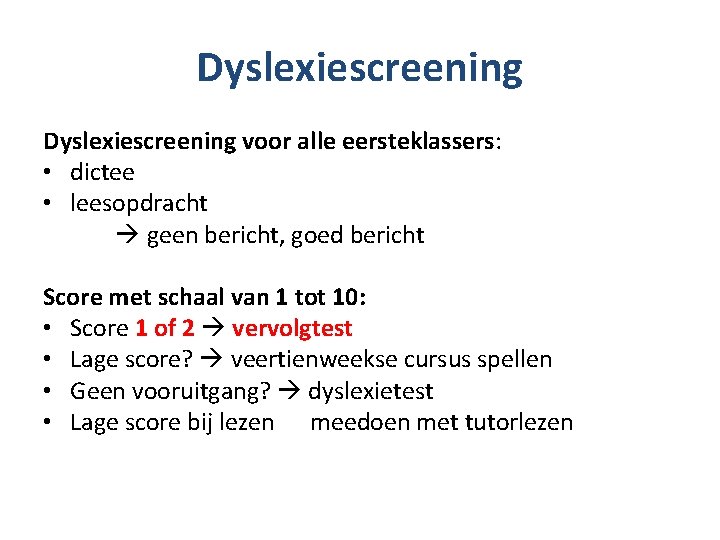 Dyslexiescreening

Dyslexiescreening voor alle eersteklassers:
• dictee
• leesopdracht
→ geen bericht, goed bericht

Score met schaal van 1 tot 10:
• Score 1 of 2 → vervolgtest
• Lage score? → veertienweekse cursus spellen
• Geen vooruitgang? → dyslexietest
• Lage score bij lezen meedoen met tutorlezen